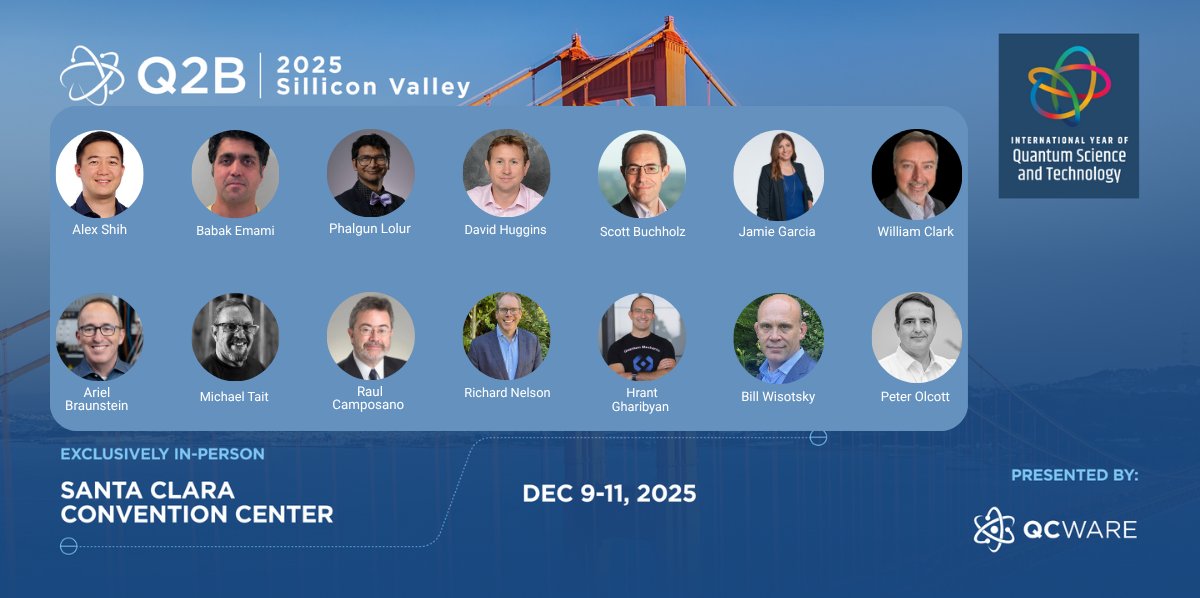 Q2B | 2025 Sillicon Valley

INTERNATIONAL YEAR OF Quantum Science and Technology

Alex Shih
Babak Emami
Phalgun Lolur
David Huggins
Scott Buchholz
Jamie Garcia
William Clark

Ariel Braunstein
Michael Tait
Raul Camposano
Richard Nelson
Hrant Gharibyan
Bill Wisotsky
Peter Olcott

EXCLUSIVELY IN-PERSON

SANTA CLARA CONVENTION CENTER

DEC 9-11, 2025

PRESENTED BY:

QCWARE